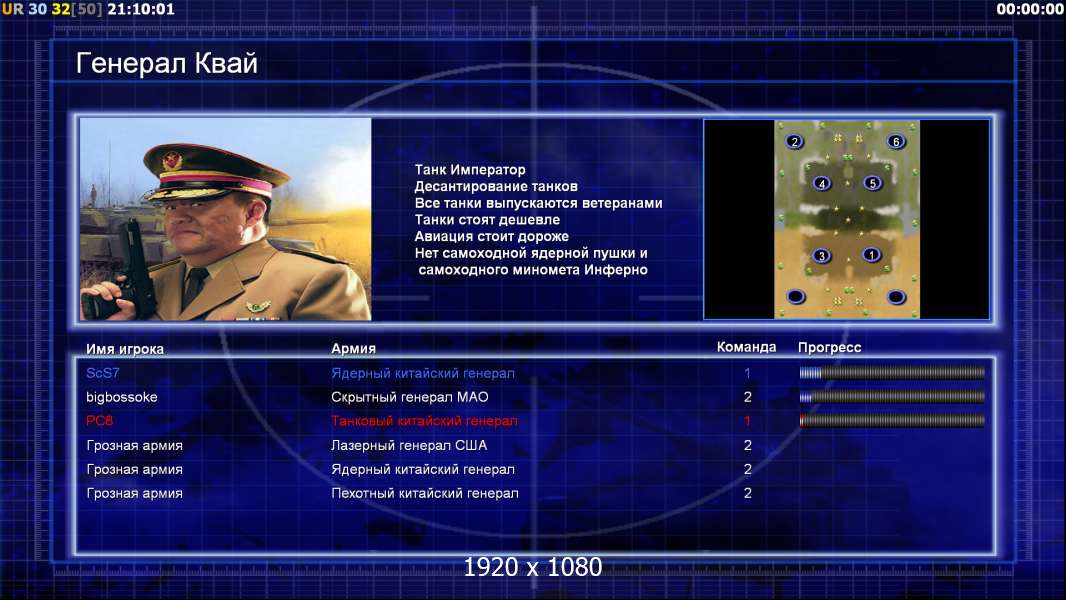 UR 30 32[50] 21:10:01

00:00:00

Генерал Квай

Танк Император
Десантирование танков
Все танки выпускаются ветеранами
Танки стоят дешевле
Авиация стоит дороже
Нет самоходной ядерной пушки и самоходного миномета Инферно

2 6 4 5 3 1

| Имя игрока | Армия | Команда | Прогресс |
|---|---|---|---|
| ScS7 | Ядерный китайский генерал | 1 | |
| bigbossoke | Скрытный генерал МАО | 2 | |
| PC8 | Танковый китайский генерал | 1 | |
| Грозная армия | Лазерный генерал США | 2 | |
| Грозная армия | Ядерный китайский генерал | 2 | |
| Грозная армия | Пехотный китайский генерал | 2 | |

1920 x 1080